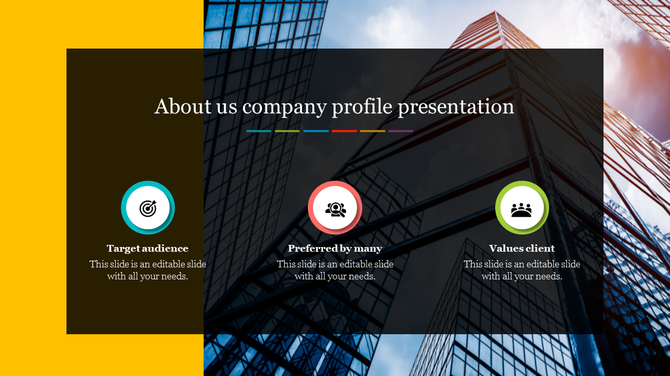 About us company profile presentation

Target audience
This slide is an editable slide with all your needs.

Preferred by many
This slide is an editable slide with all your needs.

Values client
This slide is an editable slide with all your needs.